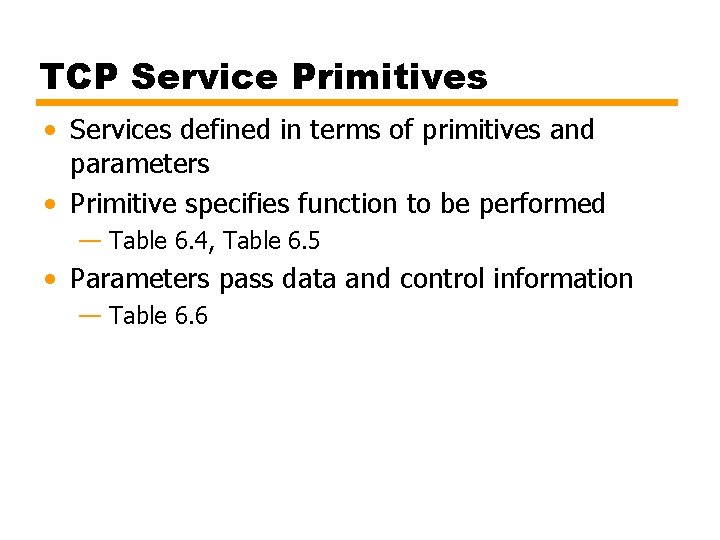 TCP Service Primitives

• Services defined in terms of primitives and parameters
• Primitive specifies function to be performed
— Table 6.4, Table 6.5
• Parameters pass data and control information
— Table 6.6